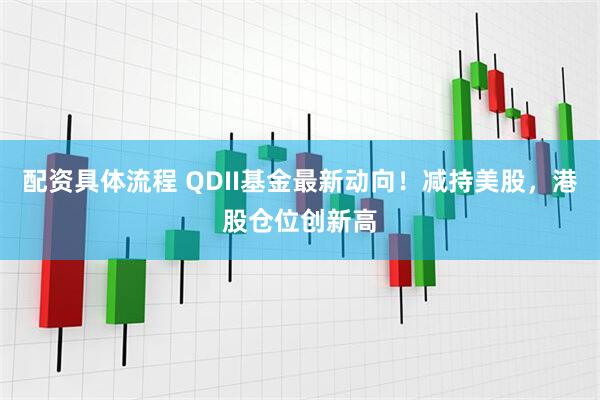 配资具体流程 QDII基金最新动向！减持美股，港股仓位创新高